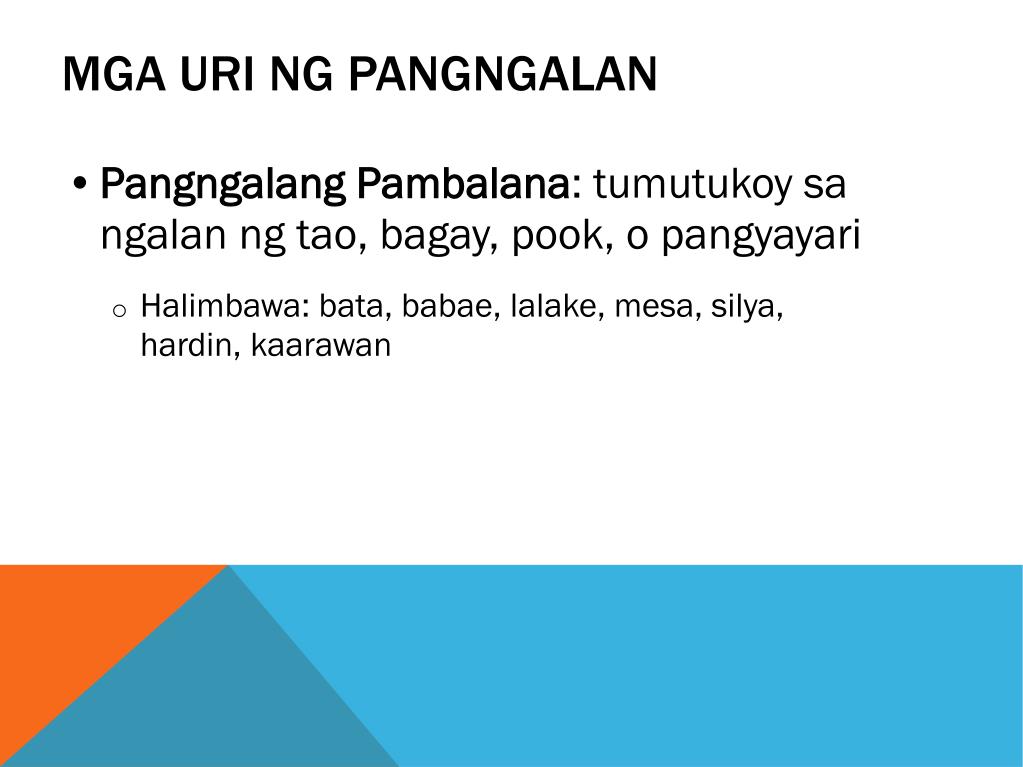 MGA URI NG PANGNGALAN

• Pangngalang Pambalana: tumutukoy sa ngalan ng tao, bagay, pook, o pangyayari

o Halimbawa: bata, babae, lalake, mesa, silya, hardin, kaarawan